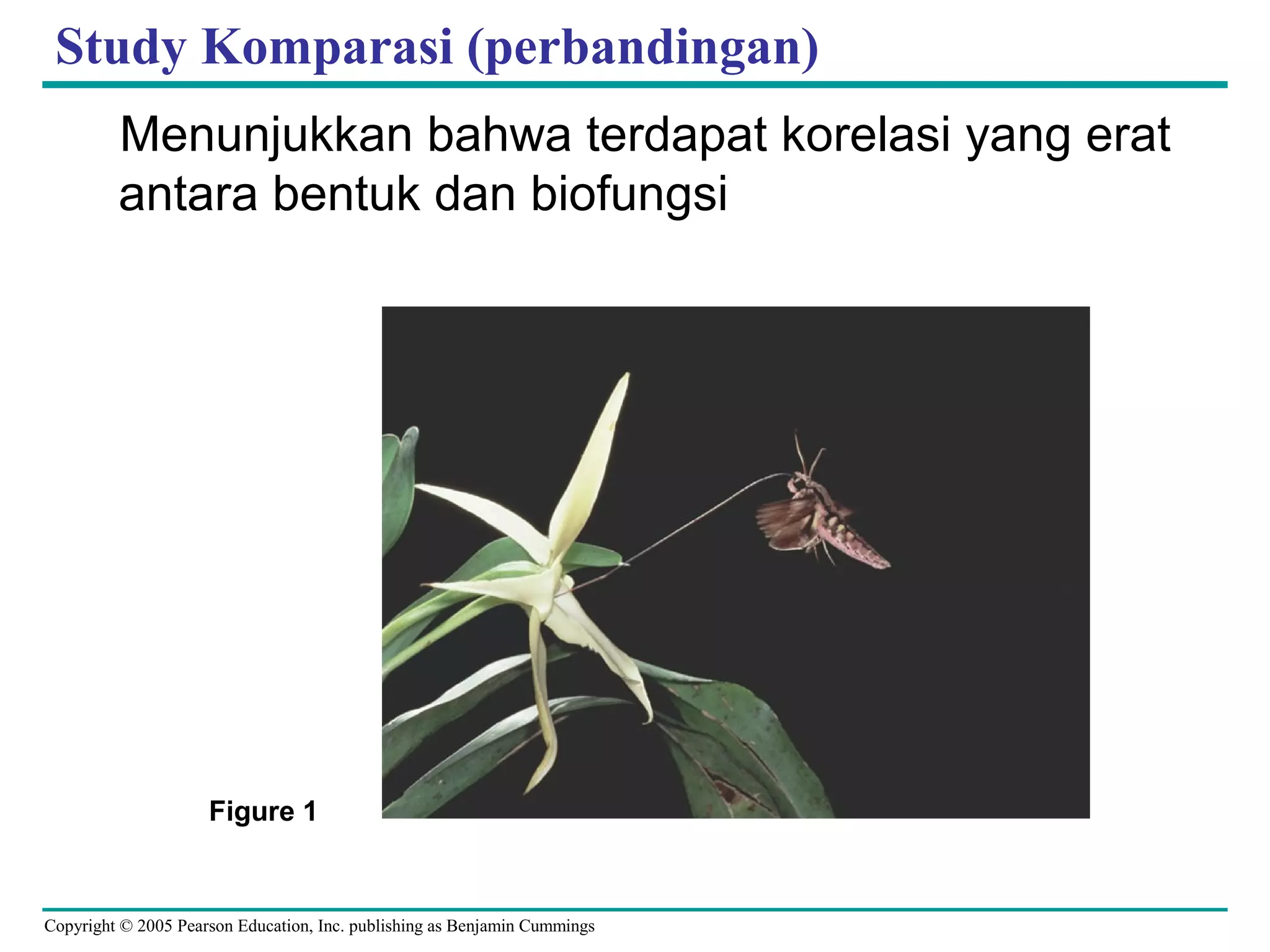 Study Komparasi (perbandingan)

Menunjukkan bahwa terdapat korelasi yang erat antara bentuk dan biofungsi

Figure 1

Copyright © 2005 Pearson Education, Inc. publishing as Benjamin Cummings